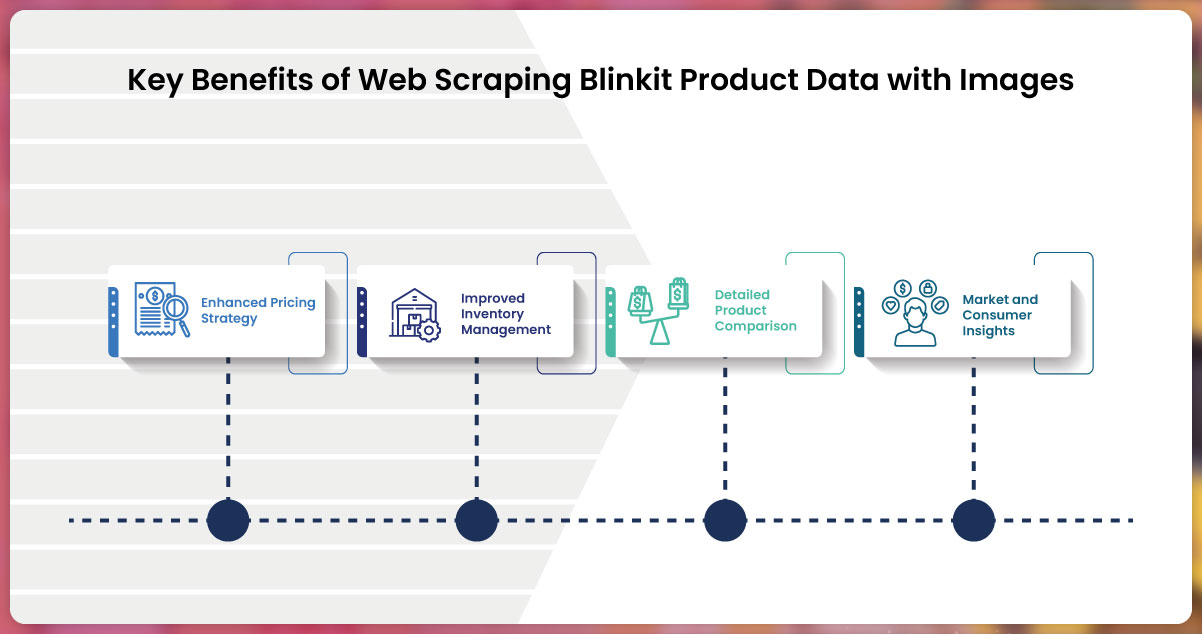 Key Benefits of Web Scraping Blinkit Product Data with Images

Enhanced Pricing Strategy

Improved Inventory Management

Detailed Product Comparison

Market and Consumer Insights